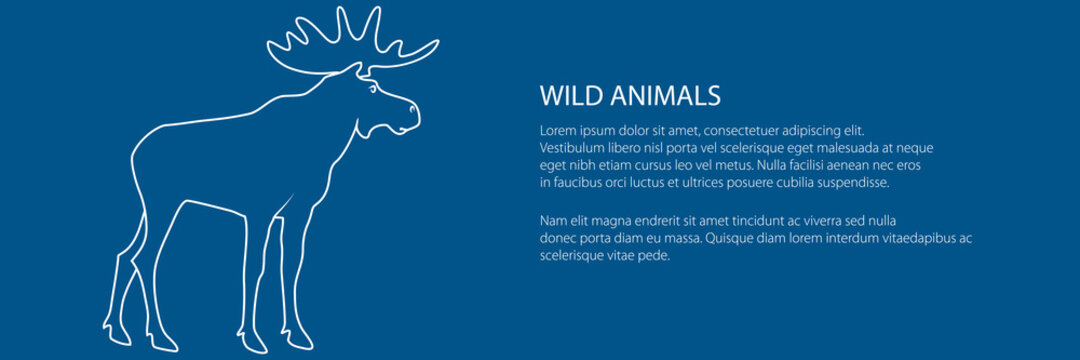 WILD ANIMALS

Lorem ipsum dolor sit amet, consectetuer adipiscing elit. Vestibulum libero nisl porta vel scelerisque eget malesuada at neque eget nibh etiam cursus leo vel metus. Nulla facilisi aenean nec eros in faucibus orci luctus et ultrices posuere cubilia suspendisse.

Nam elit magna endrerit sit amet tincidunt ac viverra sed nulla donec porta diam eu massa. Quisque diam lorem interdum vitaedapibus ac scelerisque vitae pede.